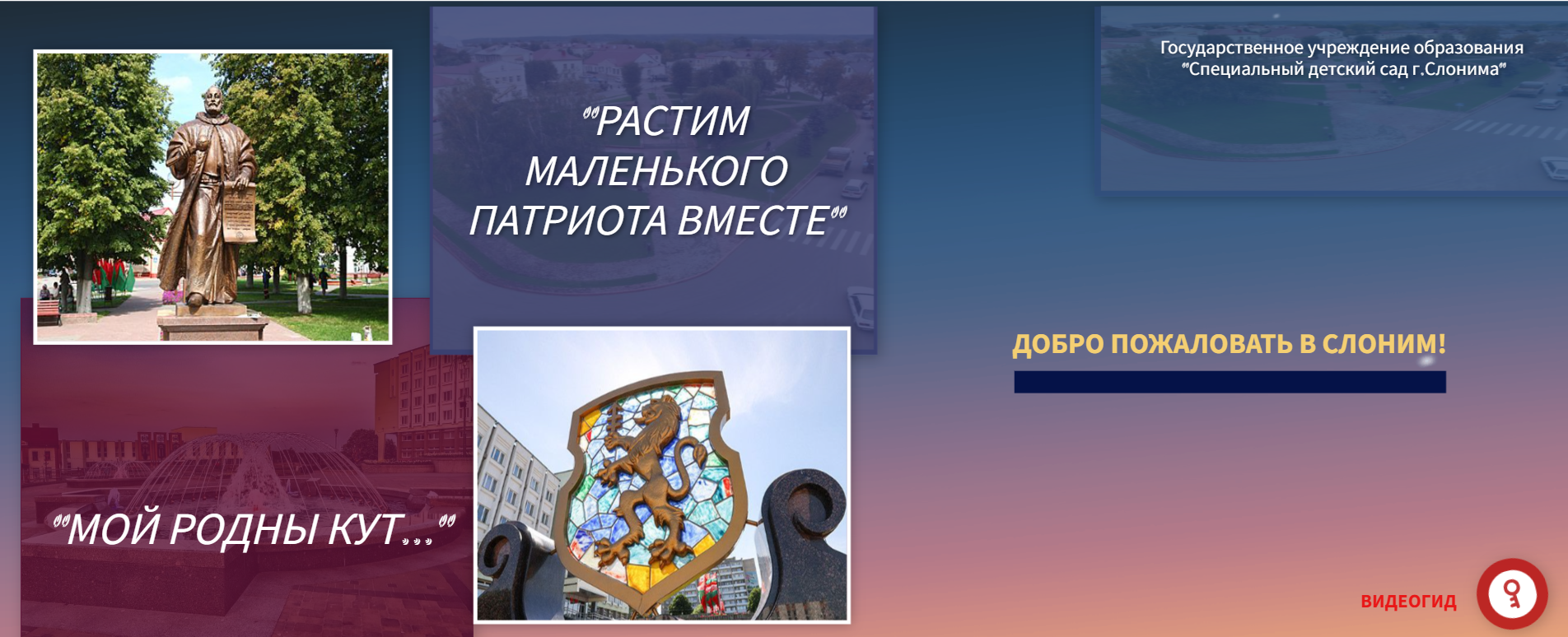 "РАСТИМ МАЛЕНЬКОГО ПАТРИОТА ВМЕСТЕ"

Государственное учреждение образования "Специальный детский сад г.Слонима"

ДОБРО ПОЖАЛОВАТЬ В СЛОНИМ!

"МОЙ РОДНЫ КУТ..."

ВИДЕОГИД